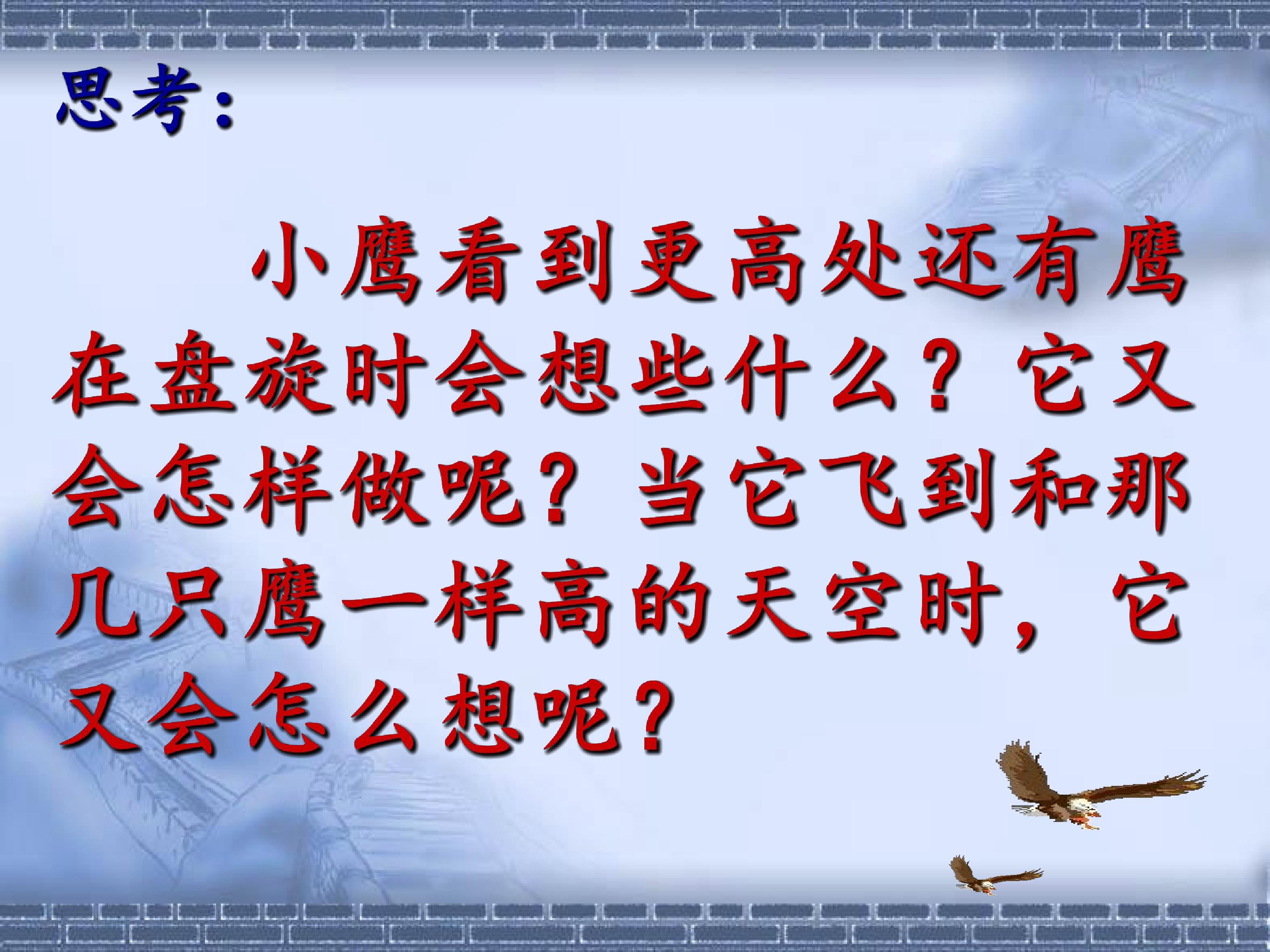 思考:

小鹰看到更高处还有鹰在盘旋时会想些什么？它又会怎样做呢？当它飞到和那几只鹰一样高的天空时，它又会怎么想呢？